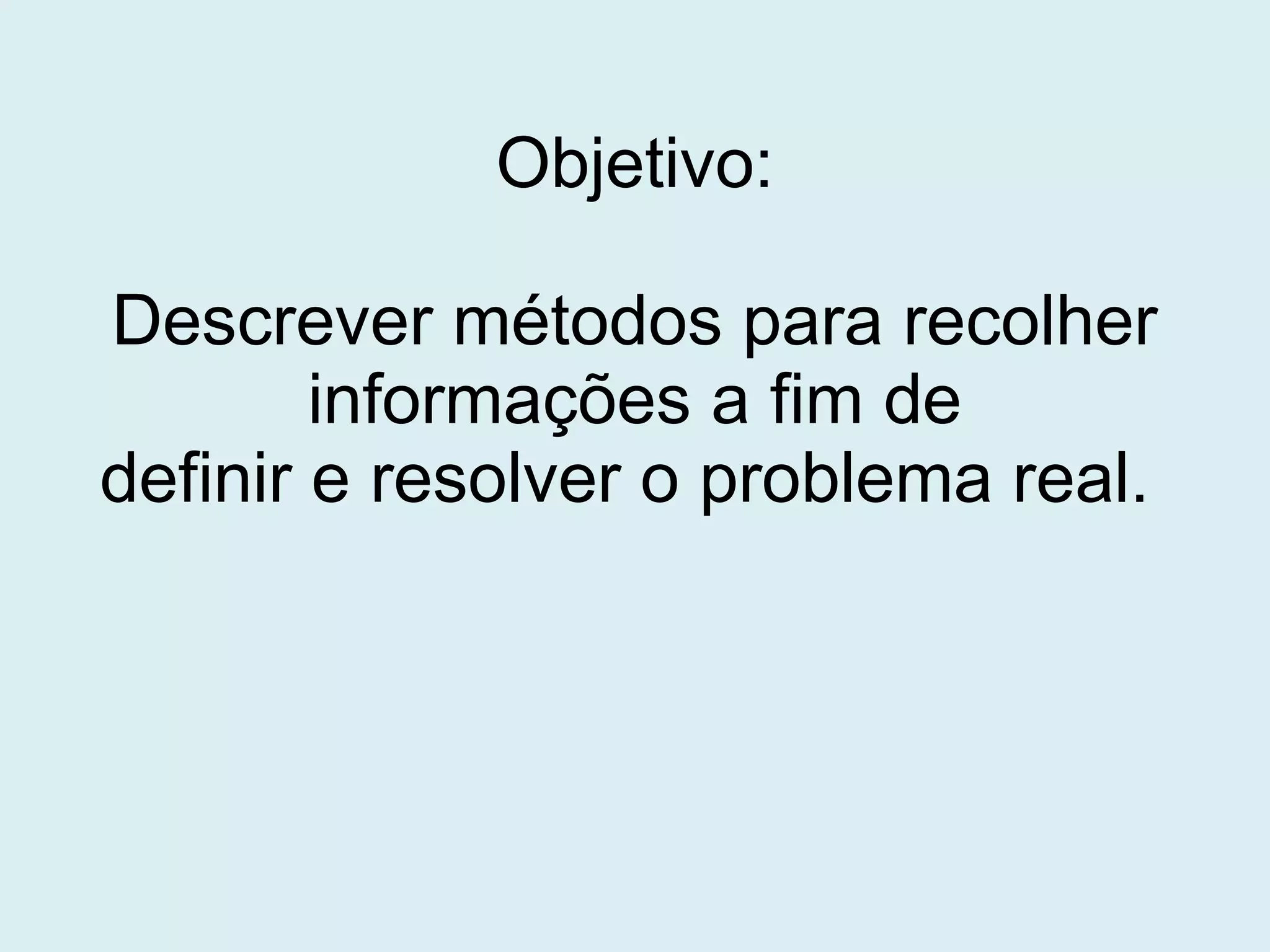 Objetivo:

Descrever métodos para recolher informações a fim de definir e resolver o problema real.